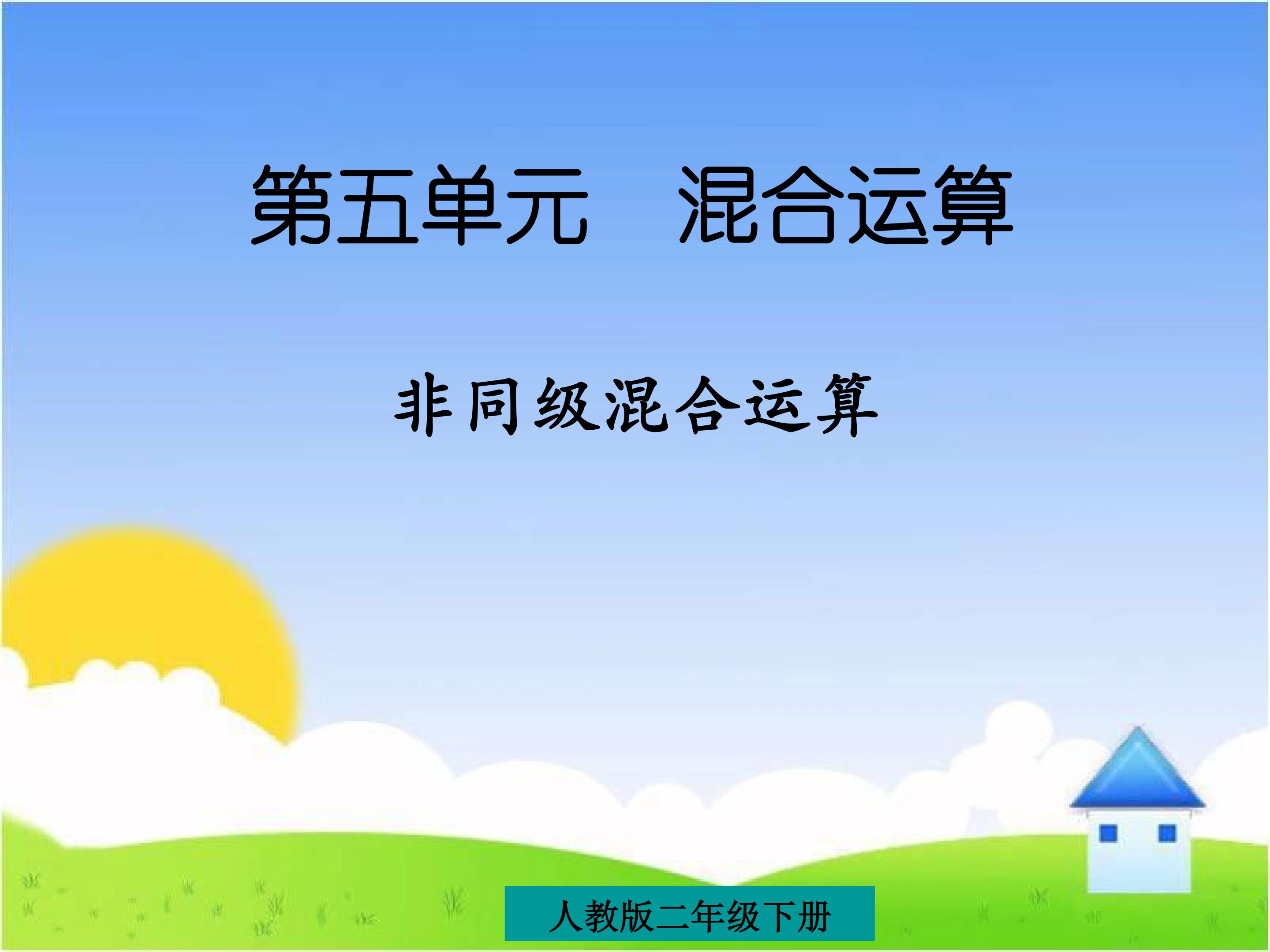 第五单元　混合运算

非同级混合运算

人教版二年级下册